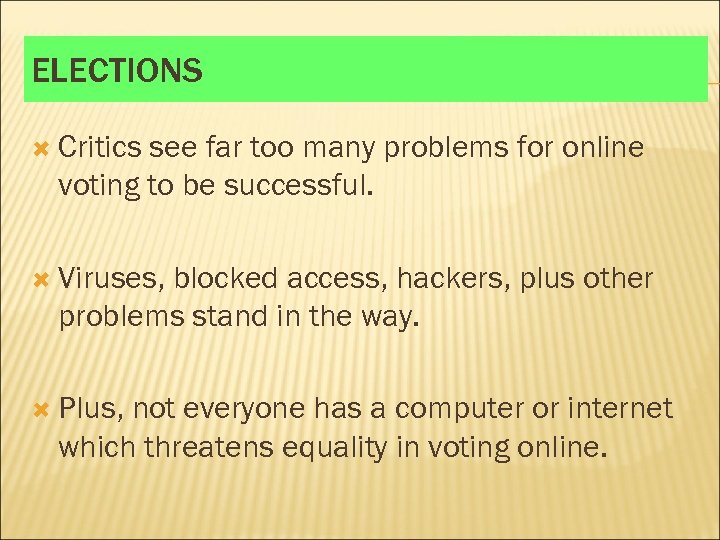 ELECTIONS

Critics see far too many problems for online voting to be successful.

Viruses, blocked access, hackers, plus other problems stand in the way.

Plus, not everyone has a computer or internet which threatens equality in voting online.